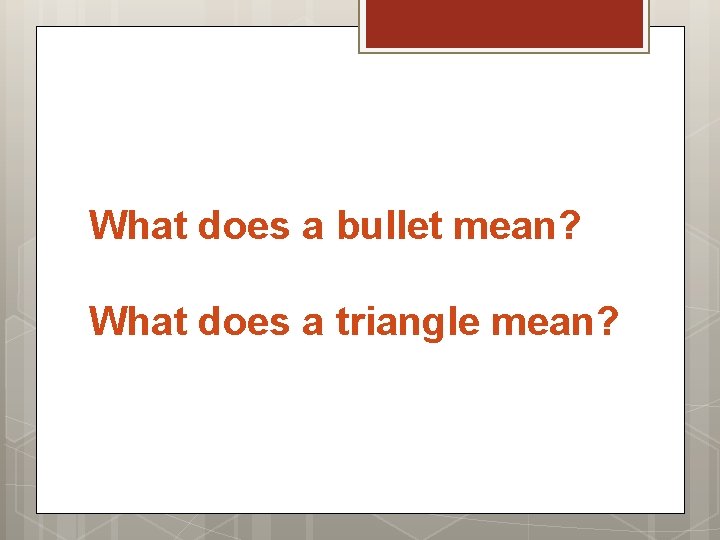 What does a bullet mean?

What does a triangle mean?